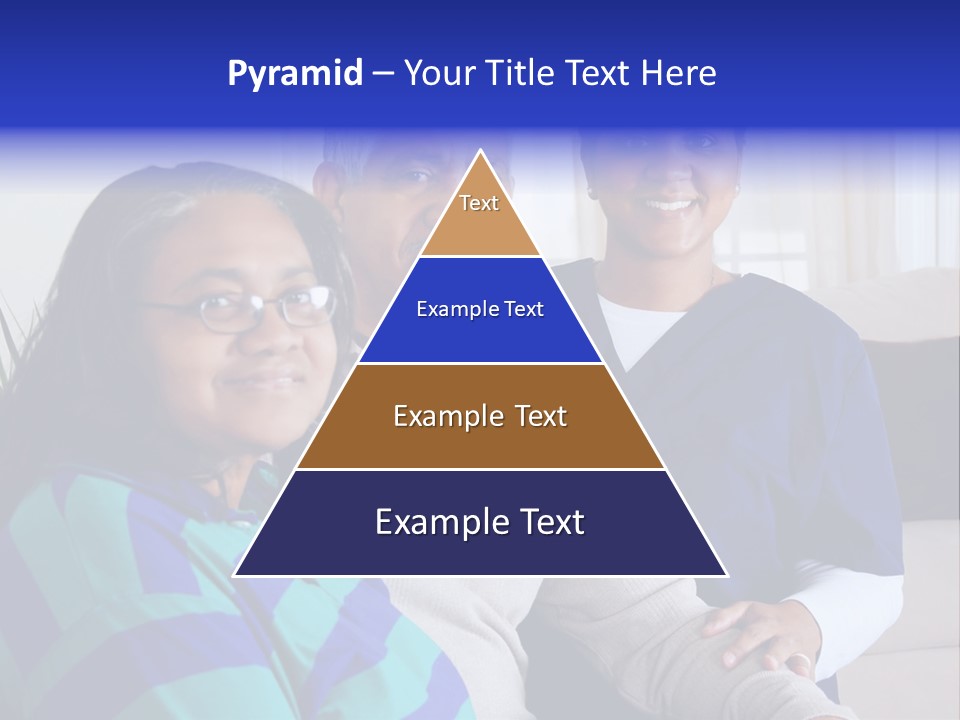 Pyramid – Your Title Text Here

Text

Example Text

Example Text

Example Text